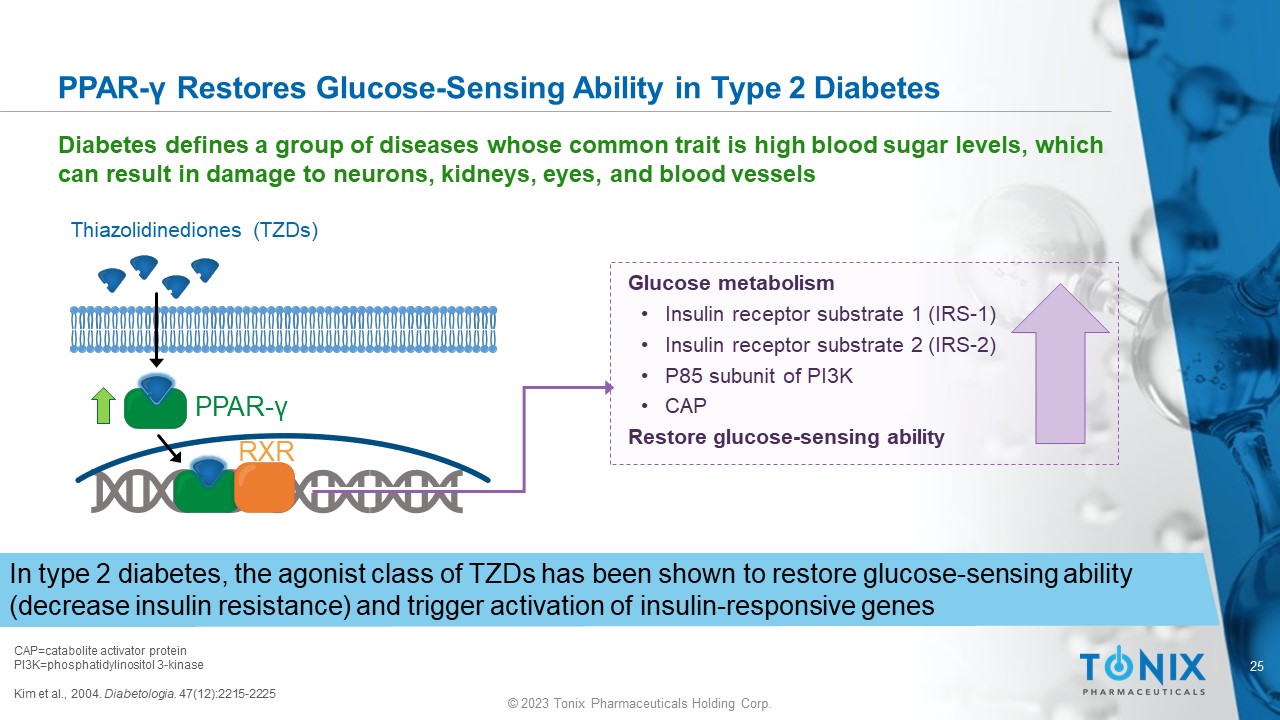 PPAR-γ Restores Glucose-Sensing Ability in Type 2 Diabetes

Diabetes defines a group of diseases whose common trait is high blood sugar levels, which can result in damage to neurons, kidneys, eyes, and blood vessels

Thiazolidinediones (TZDs)

PPAR-γ

RXR

Glucose metabolism
• Insulin receptor substrate 1 (IRS-1)
• Insulin receptor substrate 2 (IRS-2)
• P85 subunit of PI3K
• CAP
Restore glucose-sensing ability

In type 2 diabetes, the agonist class of TZDs has been shown to restore glucose-sensing ability (decrease insulin resistance) and trigger activation of insulin-responsive genes

CAP=catabolite activator protein
PI3K=phosphatidylinositol 3-kinase

Kim et al., 2004. Diabetologia. 47(12):2215-2225

© 2023 Tonix Pharmaceuticals Holding Corp.

TONIX PHARMACEUTICALS

25